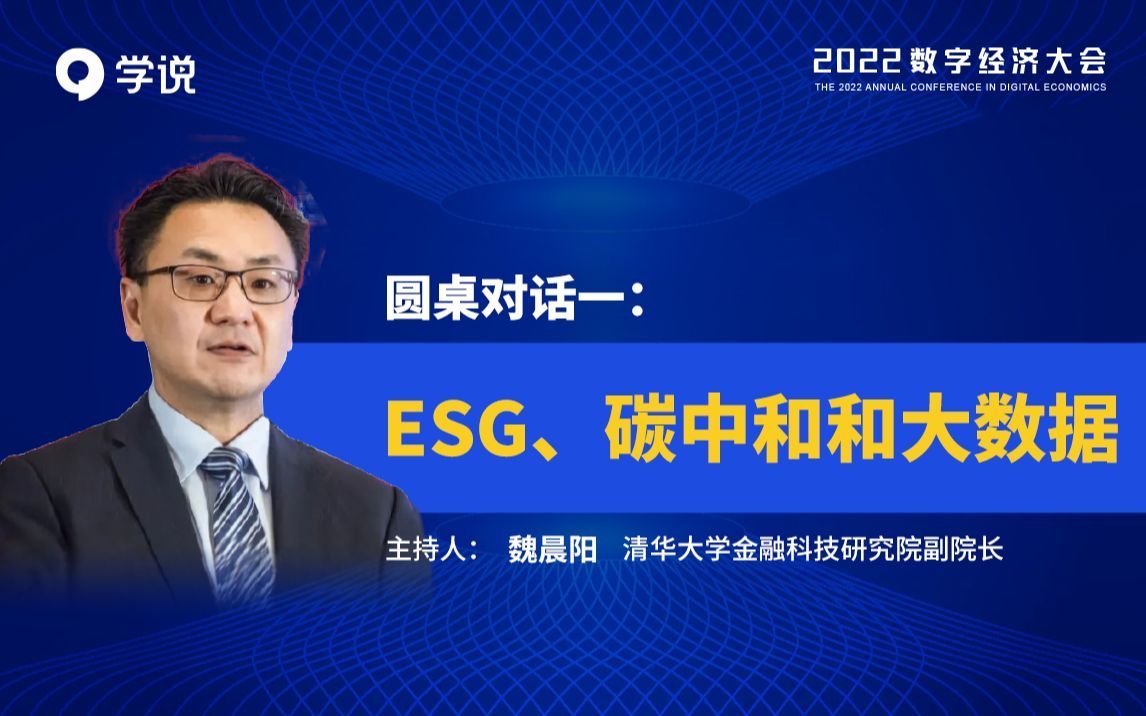 学说

2022 数字经济大会
THE 2022 ANNUAL CONFERENCE IN DIGITAL ECONOMICS

圆桌对话一：

ESG、碳中和和大数据

主持人： 魏晨阳 清华大学金融科技研究院副院长